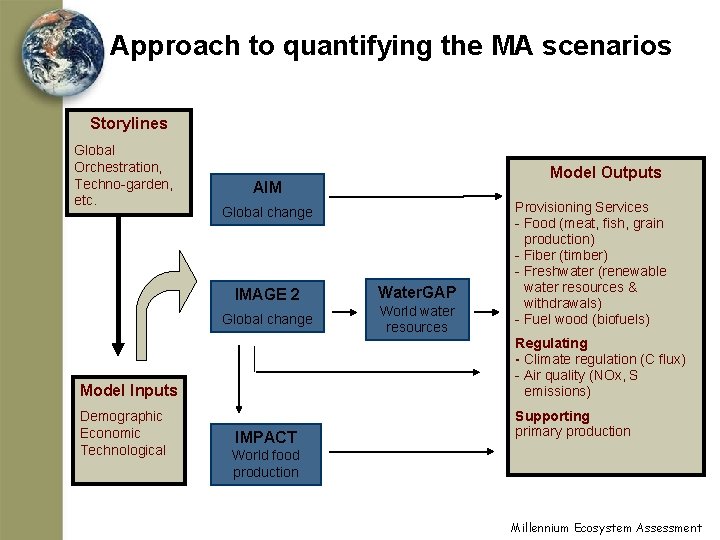 Approach to quantifying the MA scenarios

Storylines

Global Orchestration, Techno-garden, etc.

Model Inputs

Demographic
Economic
Technological

AIM
Global change

IMAGE 2
Global change

WaterGAP
World water resources

IMPACT
World food production

Model Outputs

Provisioning Services
- Food (meat, fish, grain production)
- Fiber (timber)
- Freshwater (renewable water resources & withdrawals)
- Fuel wood (biofuels)

Regulating
- Climate regulation (C flux)
- Air quality (NOx, S emissions)

Supporting
primary production

Millennium Ecosystem Assessment